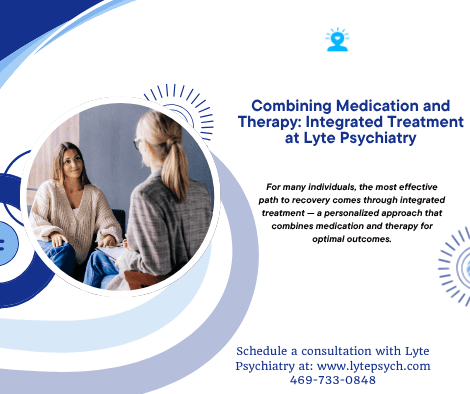 Combining Medication and Therapy: Integrated Treatment at Lyte Psychiatry

For many individuals, the most effective path to recovery comes through integrated treatment — a personalized approach that combines medication and therapy for optimal outcomes.

Schedule a consultation with Lyte Psychiatry at: www.lytepsych.com
469-733-0848